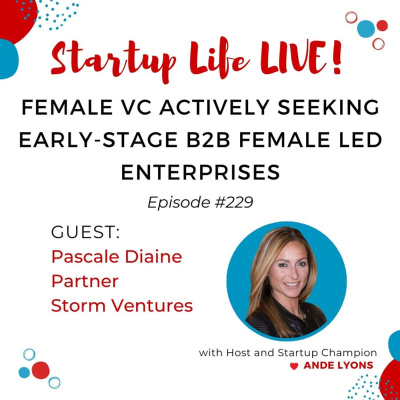 Startup Life LIVE!

FEMALE VC ACTIVELY SEEKING EARLY-STAGE B2B FEMALE LED ENTERPRISES

Episode #229

GUEST:
Pascale Diaine
Partner
Storm Ventures

with Host and Startup Champion
ANDE LYONS